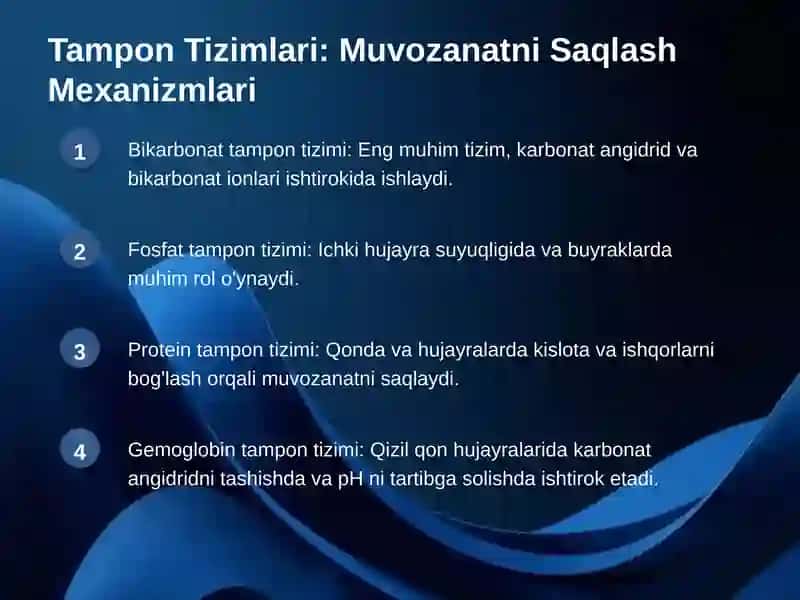 Tampon Tizimlari: Muvozanatni Saqlash Mexanizmlari

1

Bikarbonat tampon tizimi: Eng muhim tizim, karbonat angidrid va bikarbonat ionlari ishtirokida ishlaydi.

2

Fosfat tampon tizimi: Ichki hujayra suyuqligida va buyraklarda muhim rol o'ynaydi.

3

Protein tampon tizimi: Qonda va hujayralarda kislota va ishqorlarni bog'lash orqali muvozanatni saqlaydi.

4

Gemoglobin tampon tizimi: Qizil qon hujayralarida karbonat angidridni tashishda va pH ni tartibga solishda ishtirok etadi.